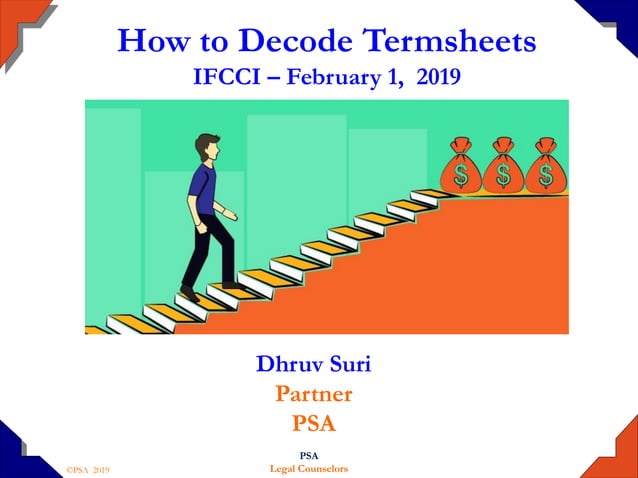 How to Decode Termsheets
IFCCI – February 1, 2019

$ $ $

Dhruv Suri
Partner
PSA

©PSA 2019

PSA
Legal Counselors